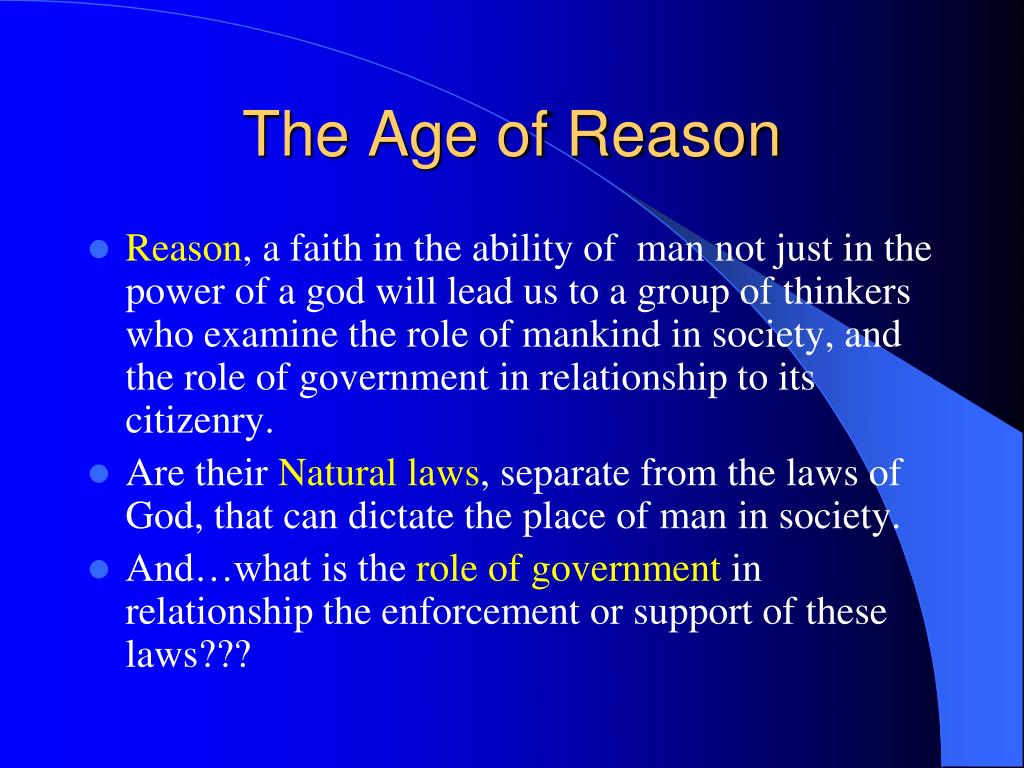 The Age of Reason

- Reason, a faith in the ability of man not just in the power of a god will lead us to a group of thinkers who examine the role of mankind in society, and the role of government in relationship to its citizenry.
- Are their Natural laws, separate from the laws of God, that can dictate the place of man in society.
- And…what is the role of government in relationship the enforcement or support of these laws???